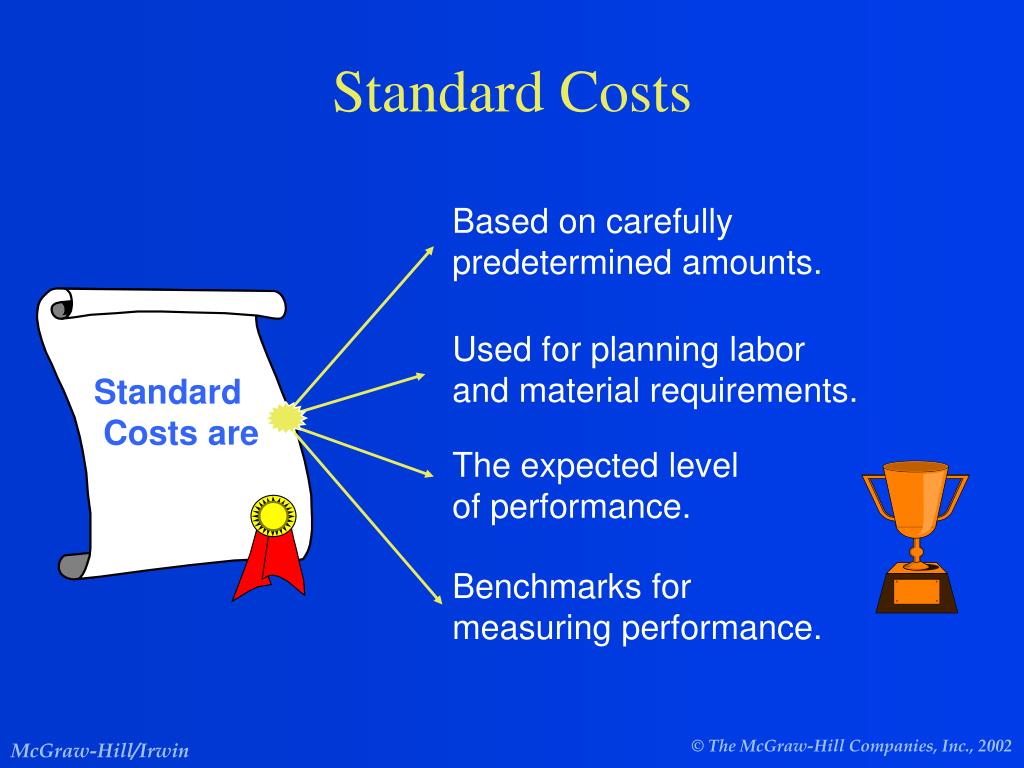 Standard Costs

Standard Costs are

Based on carefully predetermined amounts.

Used for planning labor and material requirements.

The expected level of performance.

Benchmarks for measuring performance.

McGraw-Hill/Irwin

© The McGraw-Hill Companies, Inc., 2002